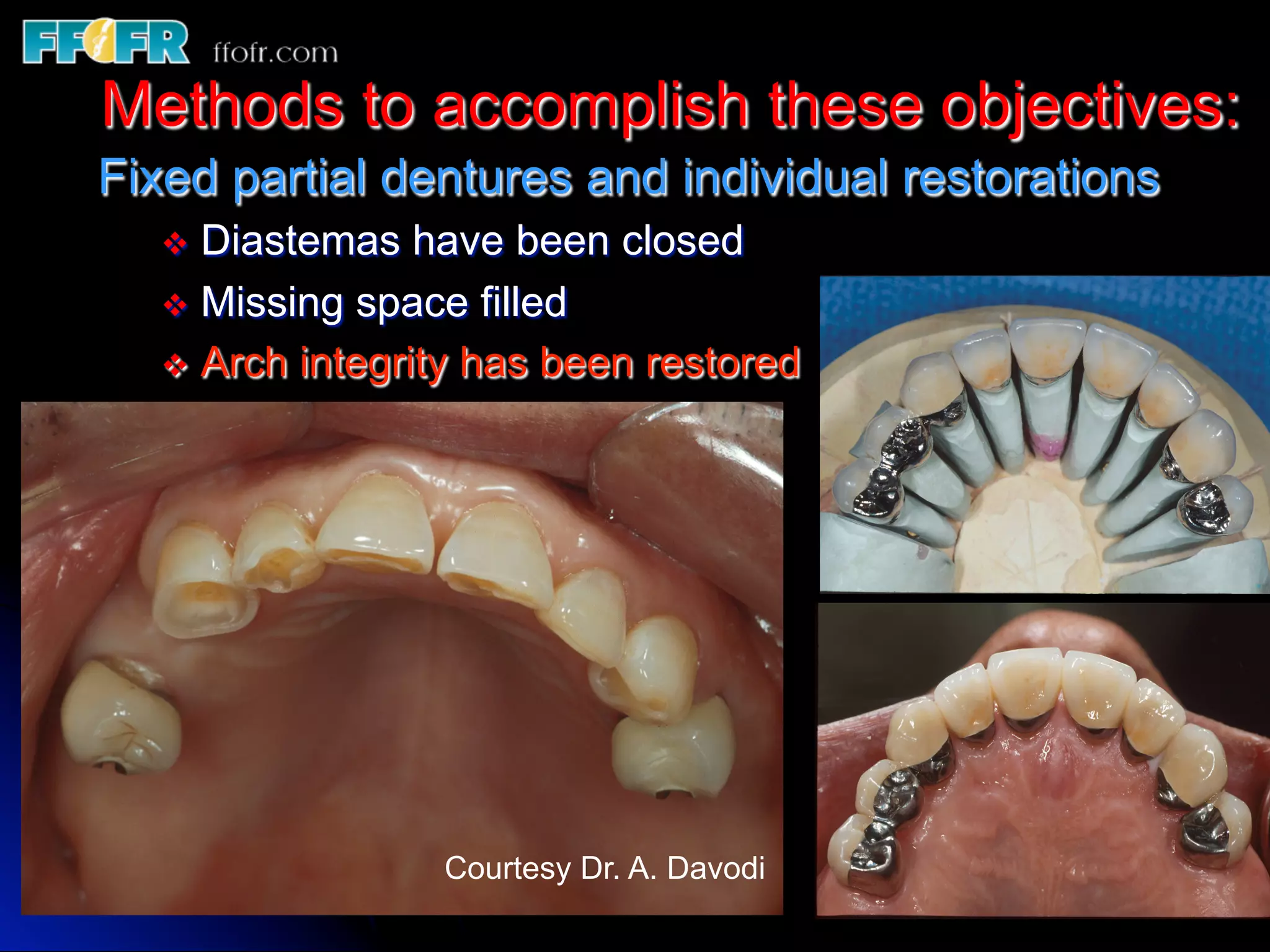 FFOFR ffofr.com

Methods to accomplish these objectives:

Fixed partial dentures and individual restorations

❖ Diastemas have been closed
❖ Missing space filled
❖ Arch integrity has been restored

Courtesy Dr. A. Davodi